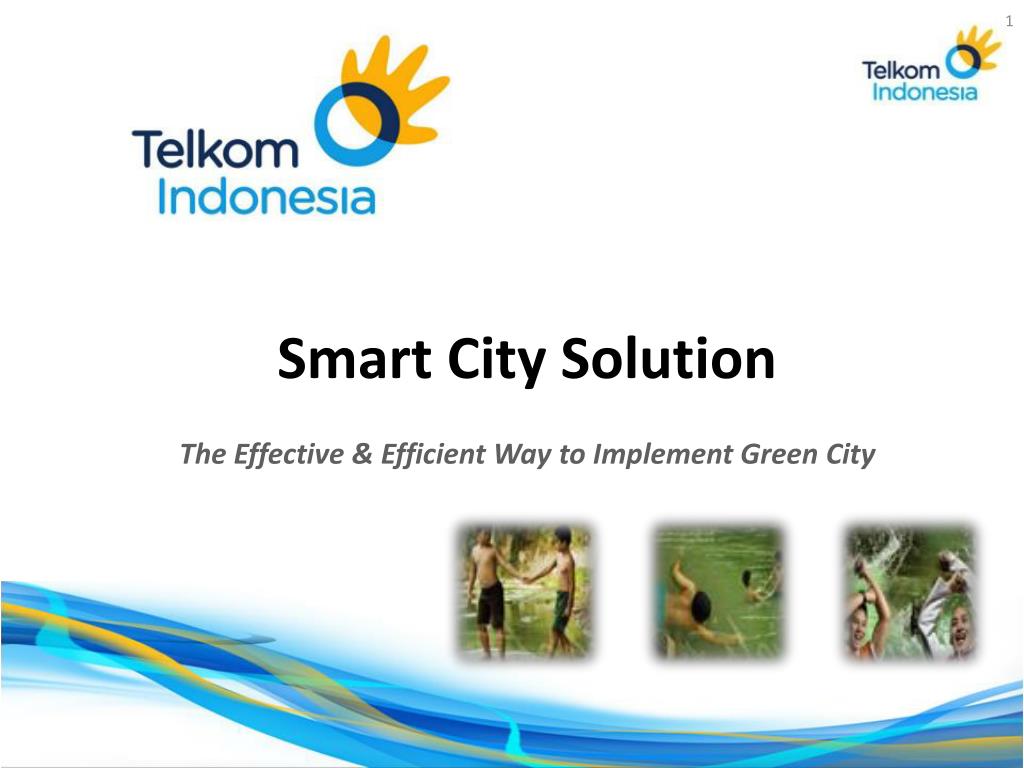 1

Telkom Indonesia

Telkom Indonesia

Smart City Solution

The Effective & Efficient Way to Implement Green City